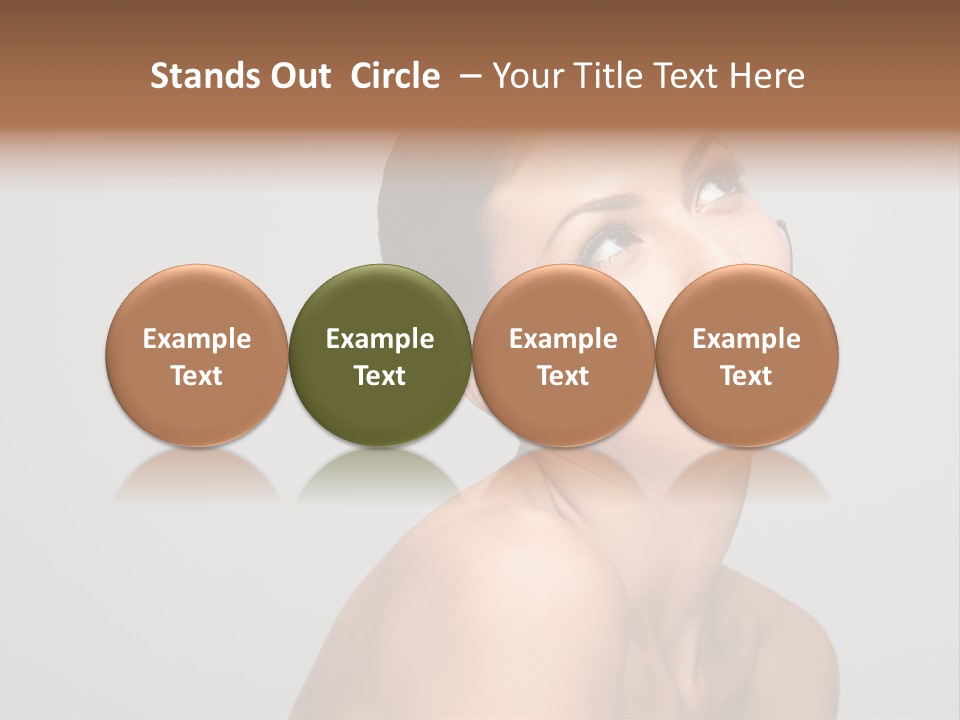 Stands Out Circle – Your Title Text Here

Example Text

Example Text

Example Text

Example Text